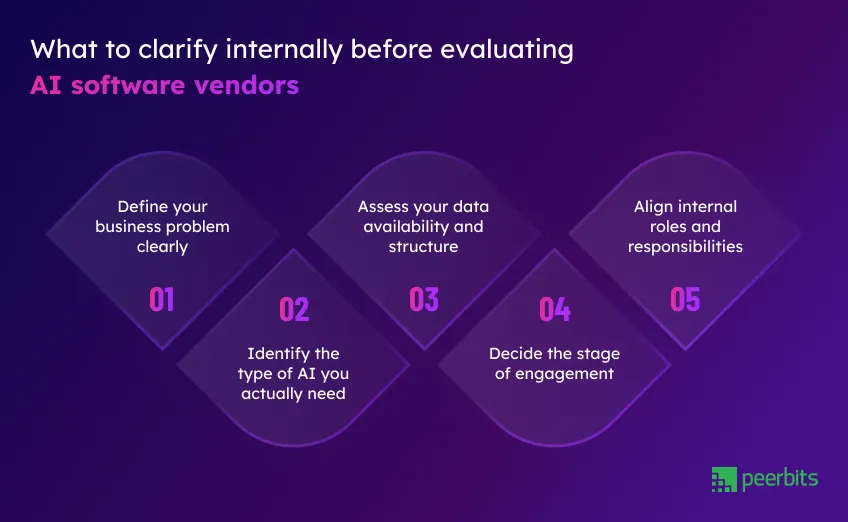 What to clarify internally before evaluating AI software vendors

Define your business problem clearly

01

02

Identify the type of AI you actually need

Assess your data availability and structure

03

04

Decide the stage of engagement

Align internal roles and responsibilities

05

peerbits